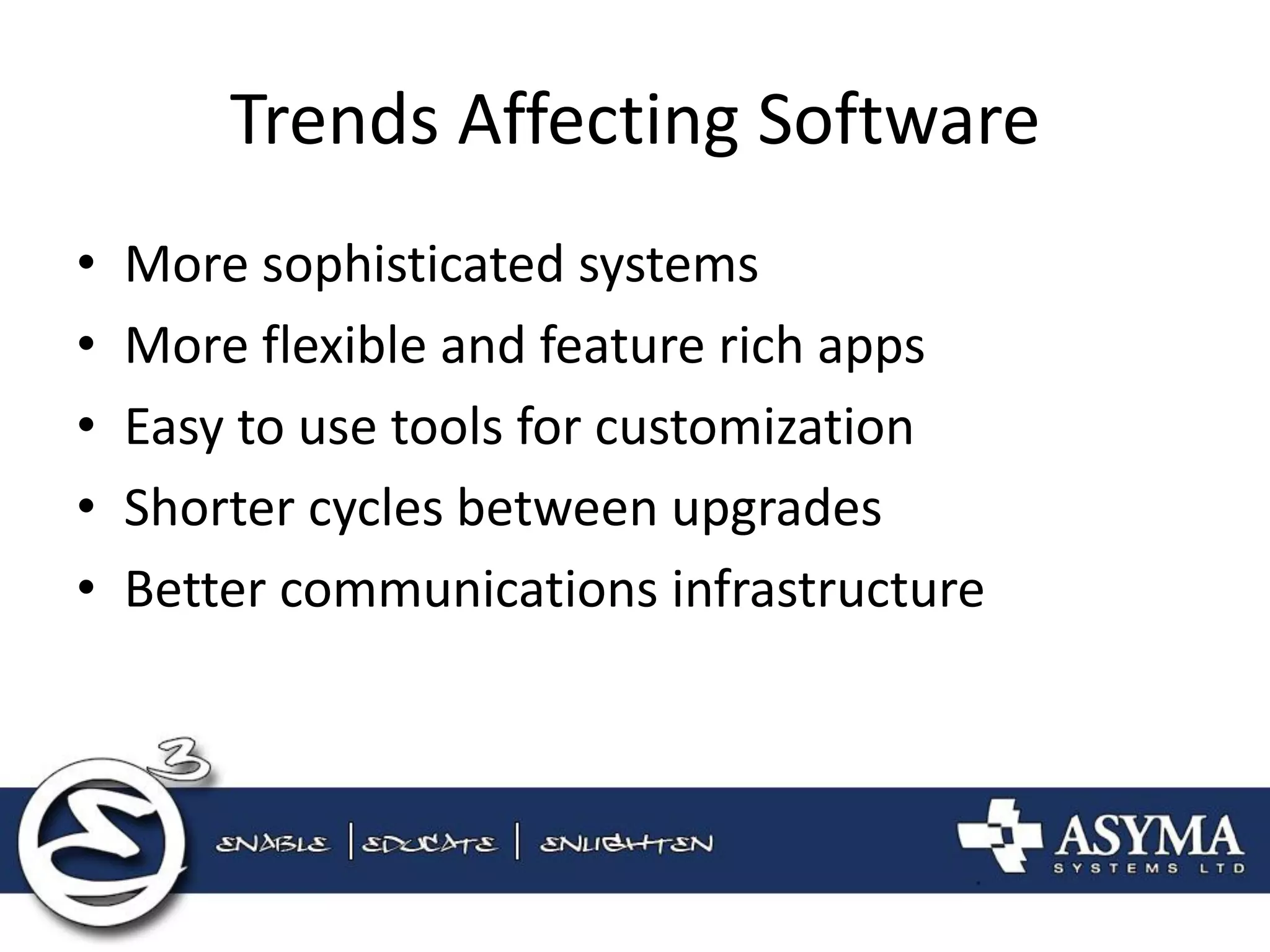 Trends Affecting Software

• More sophisticated systems
• More flexible and feature rich apps
• Easy to use tools for customization
• Shorter cycles between upgrades
• Better communications infrastructure

3

ENABLE | EDUCATE | ENLIGHTEN

ASYMA
SYSTEMS LTD